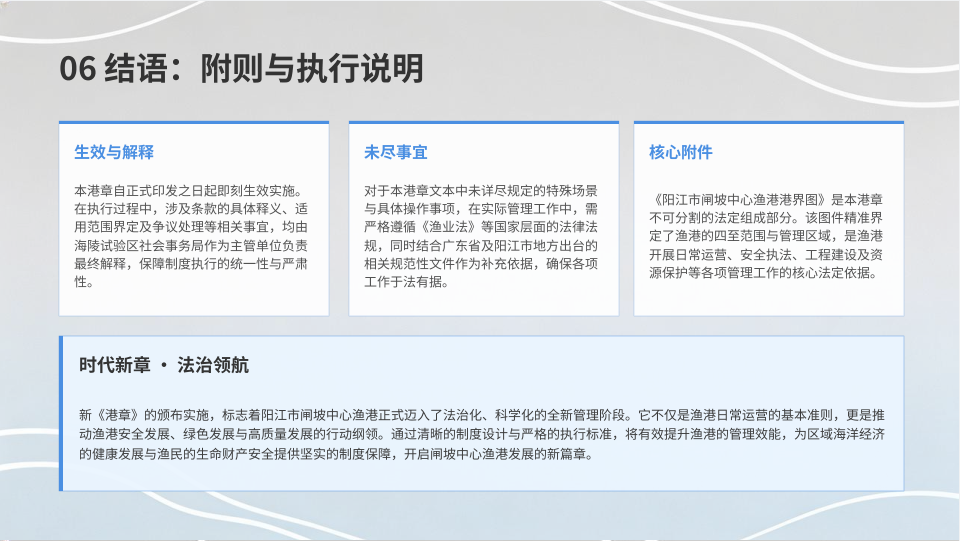 06 结语：附则与执行说明

生效与解释

本港章自正式印发之日起即刻生效实施。在执行过程中，涉及条款的具体释义、适用范围界定及争议处理等相关事宜，均由海陵试验区社会事务局作为主管单位负责最终解释，保障制度执行的统一性与严肃性。

未尽事宜

对于本港章文本中未详尽规定的特殊场景与具体操作事项，在实际管理工作中，需严格遵循《渔业法》等国家层面的法律法规，同时结合广东省及阳江市地方出台的相关规范性文件作为补充依据，确保各项工作于法有据。

核心附件

《阳江市闸坡中心渔港港界图》是本港章不可分割的法定组成部分。该图件精准界定了渔港的四至范围与管理区域，是渔港开展日常运营、安全执法、工程建设及资源保护等各项管理工作的核心法定依据。

时代新章 · 法治领航

新《港章》的颁布实施，标志着阳江市闸坡中心渔港正式迈入了法治化、科学化的全新管理阶段。它不仅是渔港日常运营的基本准则，更是推动渔港安全发展、绿色发展与高质量发展的行动纲领。通过清晰的制度设计与严格的执行标准，将有效提升渔港的管理效能，为区域海洋经济的健康发展与渔民的生命财产安全提供坚实的制度保障，开启闸坡中心渔港发展的新篇章。